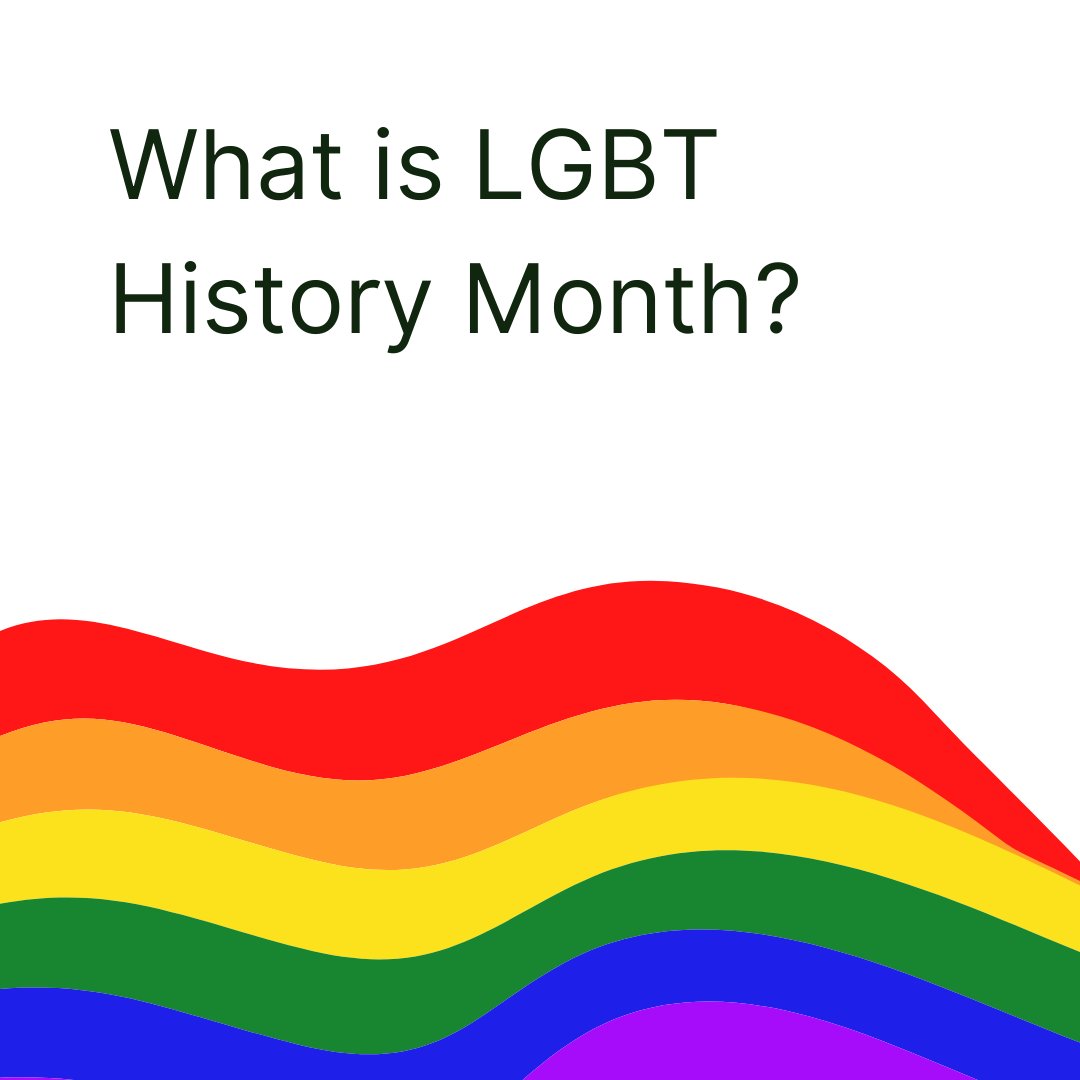 What is LGBT History Month?